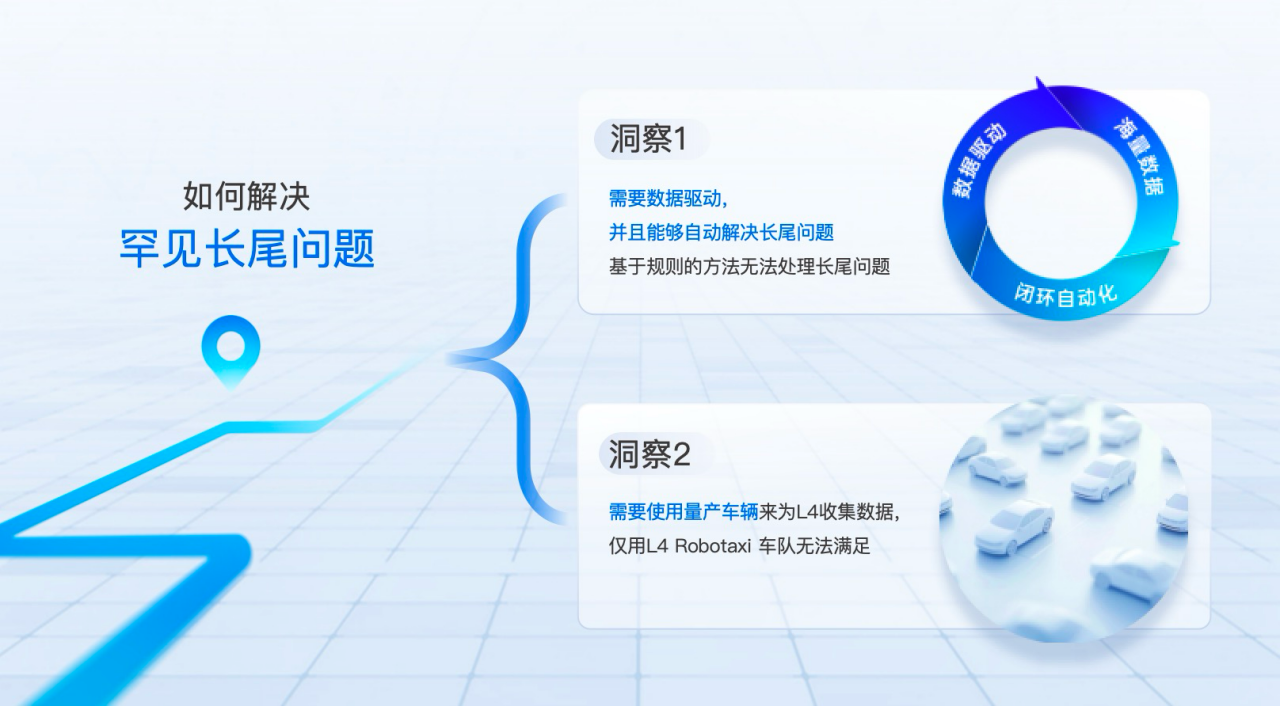 如何解决
罕见长尾问题

洞察1

需要数据驱动,
并且能够自动解决长尾问题
基于规则的方法无法处理长尾问题

数据驱动
海量数据
闭环自动化

洞察2

需要使用量产车辆来为L4收集数据,
仅用L4 Robotaxi 车队无法满足